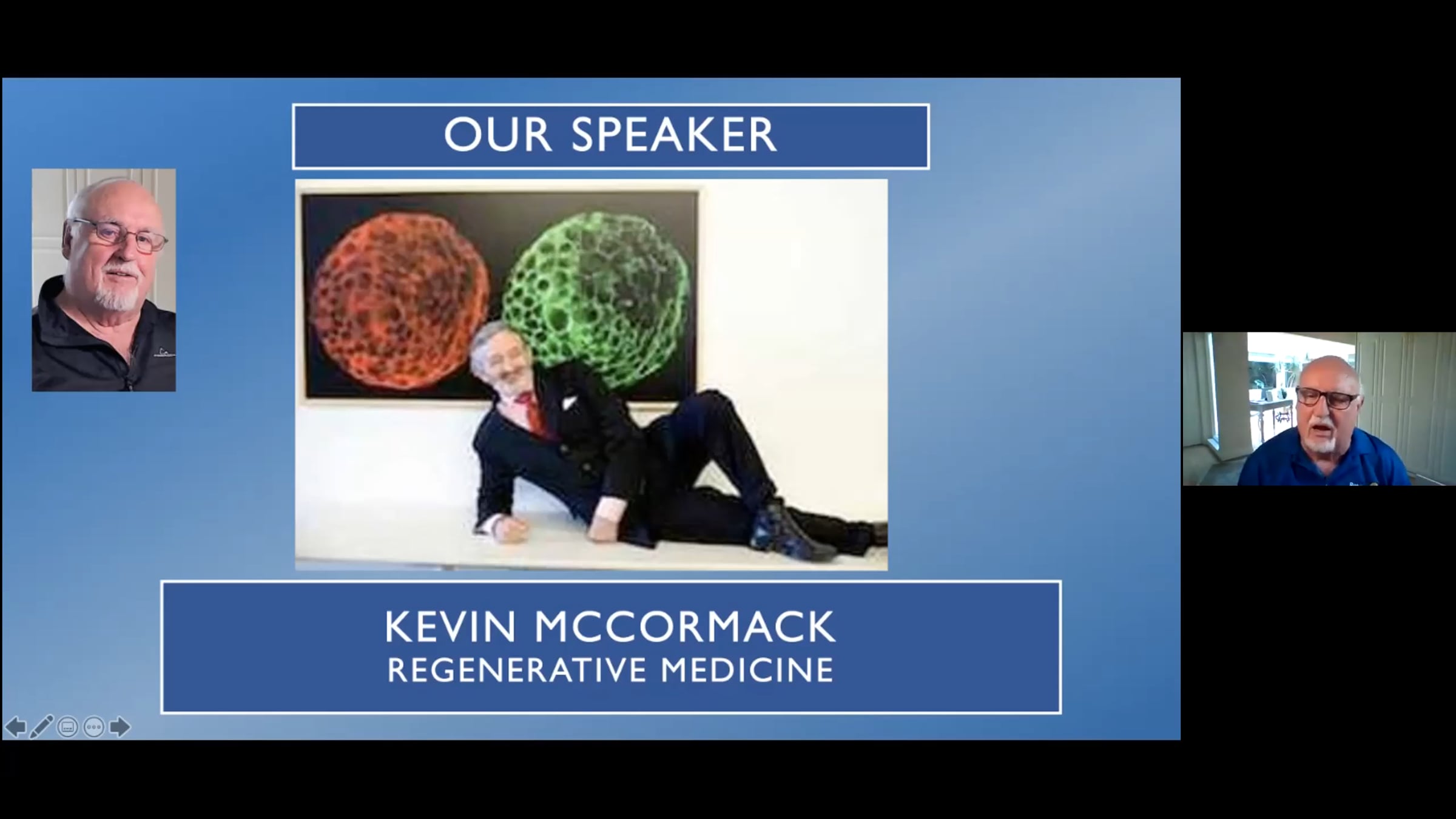 OUR SPEAKER

KEVIN MCCORMACK
REGENERATIVE MEDICINE